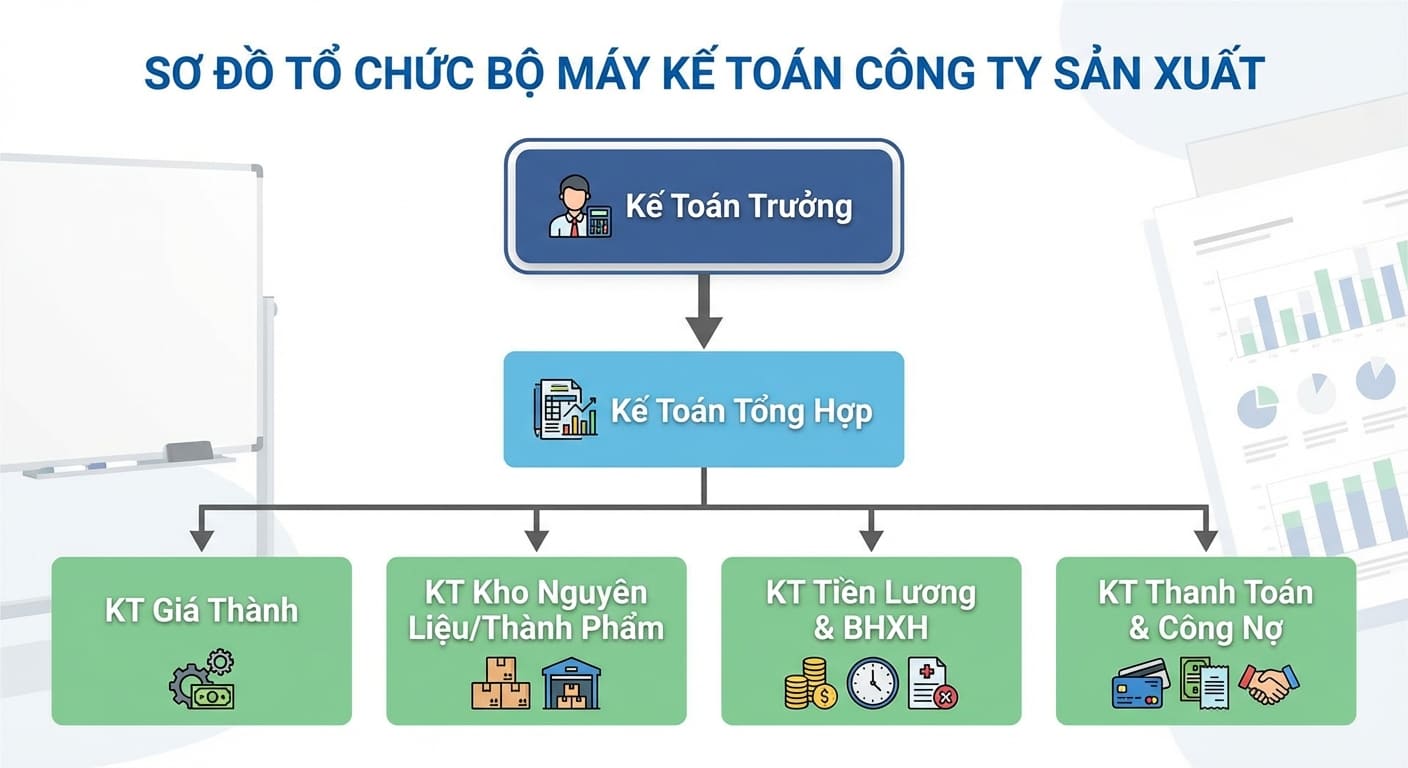 SƠ ĐỒ TỔ CHỨC BỘ MÁY KẾ TOÁN CÔNG TY SẢN XUẤT

Kế Toán Trưởng

Kế Toán Tổng Hợp

KT Giá Thành

KT Kho Nguyên Liệu/Thành Phẩm

KT Tiền Lương & BHXH

KT Thanh Toán & Công Nợ